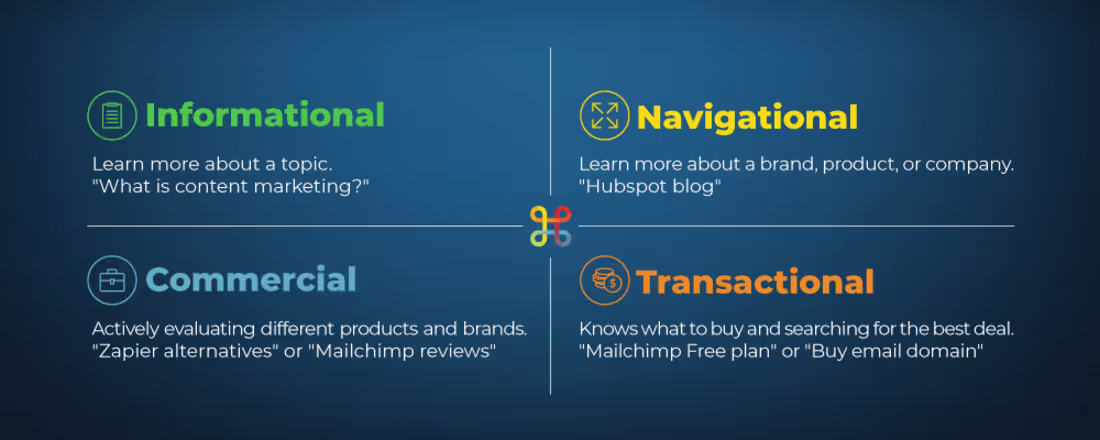 Informational

Learn more about a topic.
"What is content marketing?"

Navigational

Learn more about a brand, product, or company.
"Hubspot blog"

Commercial

Actively evaluating different products and brands.
"Zapier alternatives" or "Mailchimp reviews"

Transactional

Knows what to buy and searching for the best deal.
"Mailchimp Free plan" or "Buy email domain"